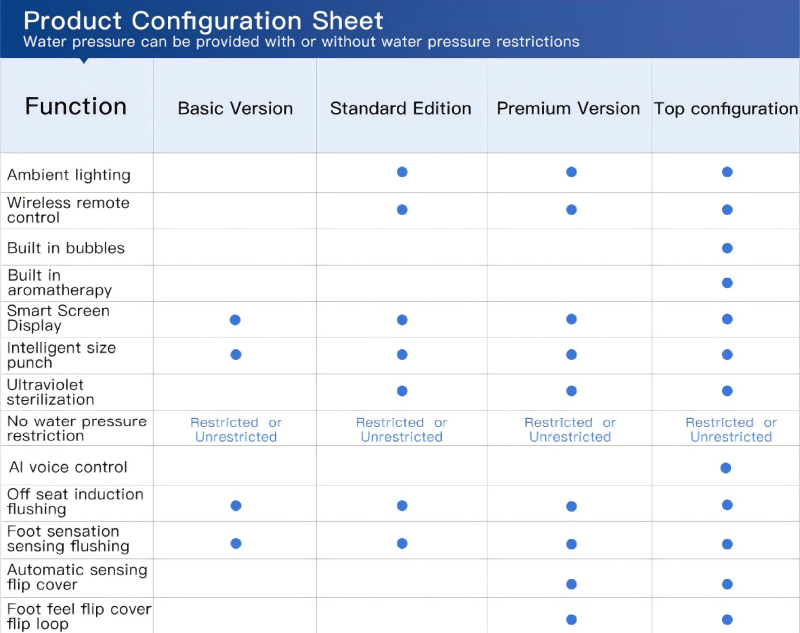 Product Configuration Sheet
Water pressure can be provided with or without water pressure restrictions

| Function | Basic Version | Standard Edition | Premium Version | Top configuration |
|---|---|---|---|---|
| Ambient lighting | | ● | ● | ● |
| Wireless remote control | | ● | ● | ● |
| Built in bubbles | | | | ● |
| Built in aromatherapy | | | | ● |
| Smart Screen Display | ● | ● | ● | ● |
| Intelligent size punch | ● | ● | ● | ● |
| Ultraviolet sterilization | | ● | ● | ● |
| No water pressure restriction | Restricted or Unrestricted | Restricted or Unrestricted | Restricted or Unrestricted | Restricted or Unrestricted |
| AI voice control | | | | ● |
| Off seat induction flushing | ● | ● | ● | ● |
| Foot sensation sensing flushing | ● | ● | ● | ● |
| Automatic sensing flip cover | | | ● | ● |
| Foot feel flip cover flip loop | | | ● | ● |